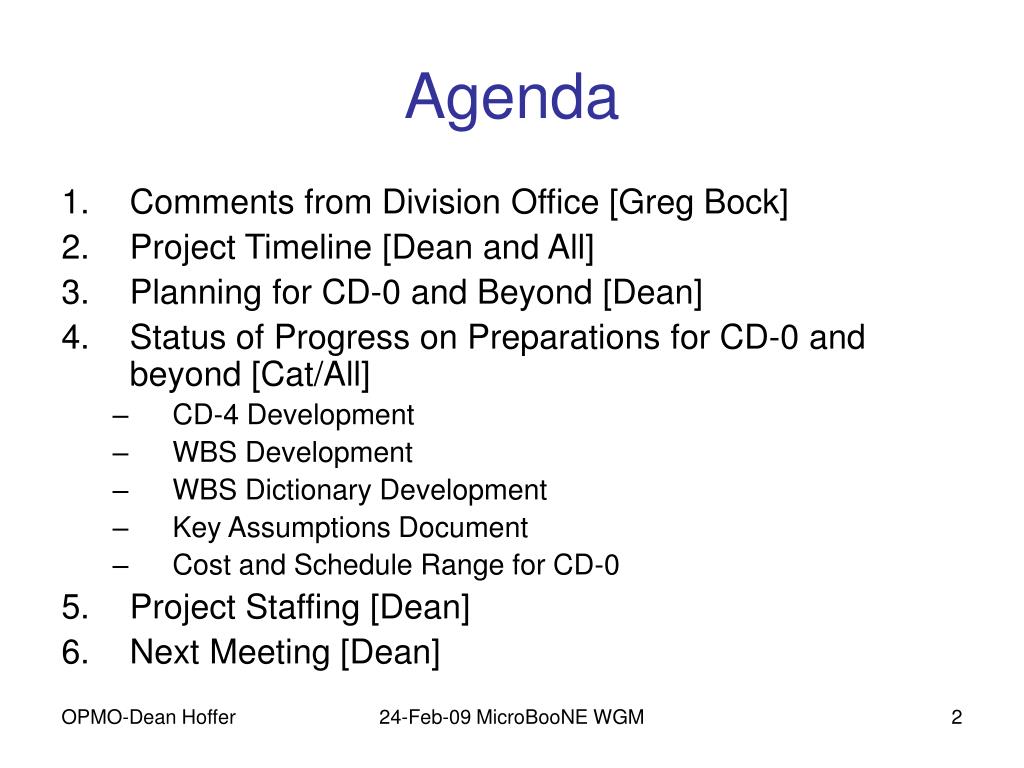 Agenda

1. Comments from Division Office [Greg Bock]
2. Project Timeline [Dean and All]
3. Planning for CD-0 and Beyond [Dean]
4. Status of Progress on Preparations for CD-0 and beyond [Cat/All]
– CD-4 Development
– WBS Development
– WBS Dictionary Development
– Key Assumptions Document
– Cost and Schedule Range for CD-0
5. Project Staffing [Dean]
6. Next Meeting [Dean]

OPMO-Dean Hoffer
24-Feb-09 MicroBooNE WGM
2